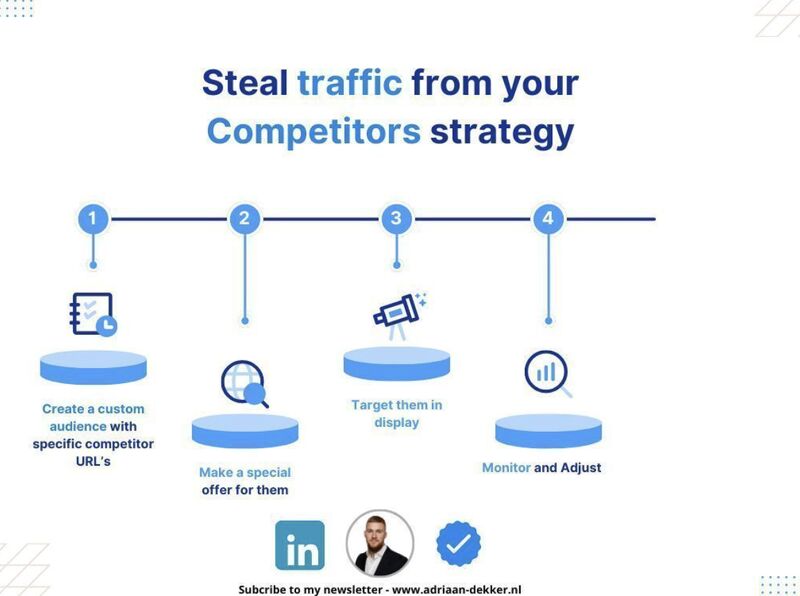 Steal traffic from your Competitors strategy

1

2

3

4

Create a custom audience with specific competitor URL's

Make a special offer for them

Target them in display

Monitor and Adjust

in

Subcribe to my newsletter - www.adriaan-dekker.nl